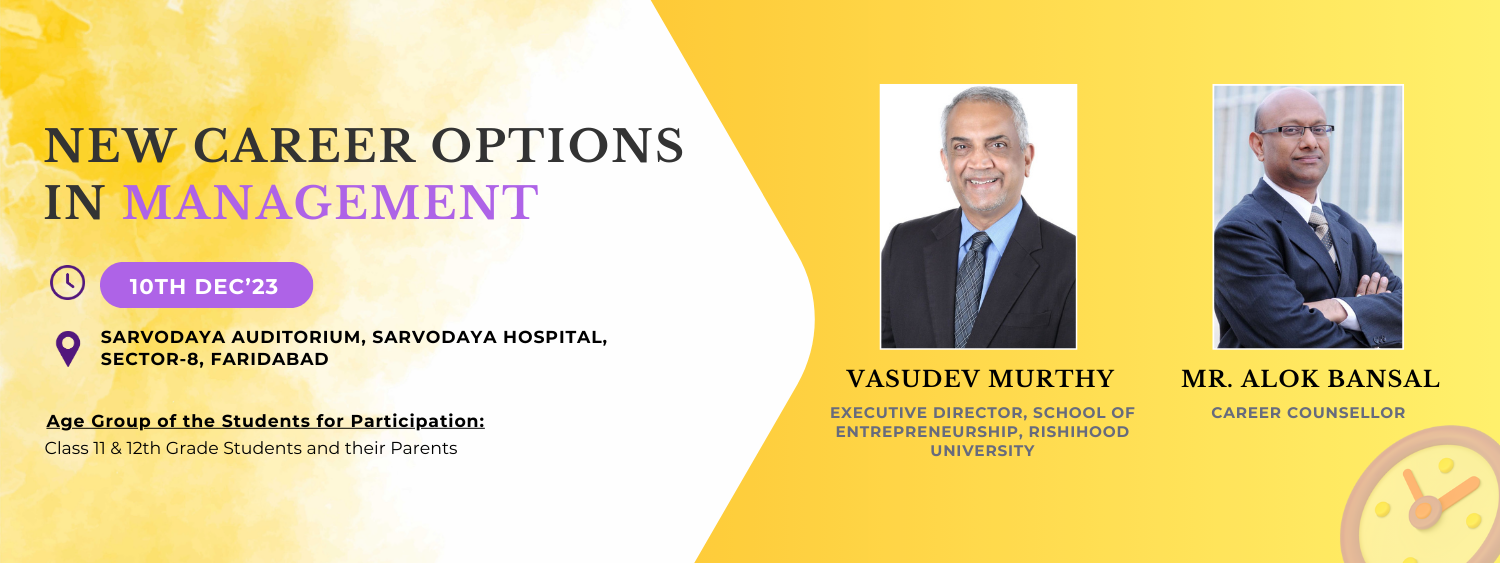 NEW CAREER OPTIONS IN MANAGEMENT

10TH DEC'23

SARVODAYA AUDITORIUM, SARVODAYA HOSPITAL, SECTOR-8, FARIDABAD

Age Group of the Students for Participation:
Class 11 & 12th Grade Students and their Parents

VASUDEV MURTHY
EXECUTIVE DIRECTOR, SCHOOL OF ENTREPRENEURSHIP, RISHIHOOD UNIVERSITY

MR. ALOK BANSAL
CAREER COUNSELLOR